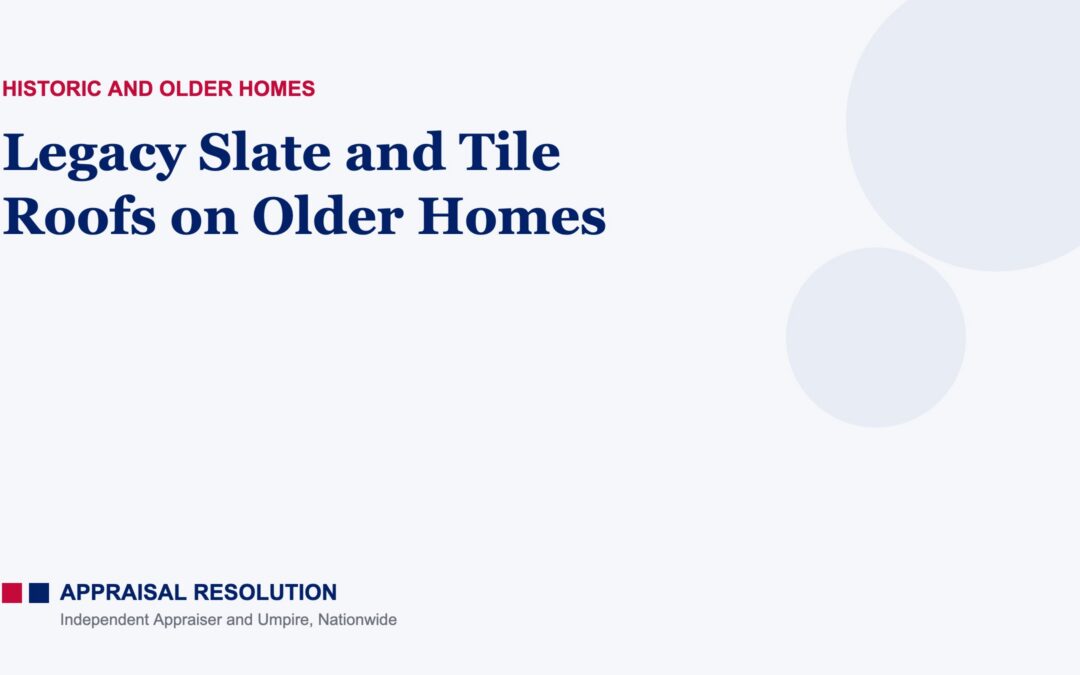 HISTORIC AND OLDER HOMES

Legacy Slate and Tile Roofs on Older Homes

APPRAISAL RESOLUTION

Independent Appraiser and Umpire, Nationwide